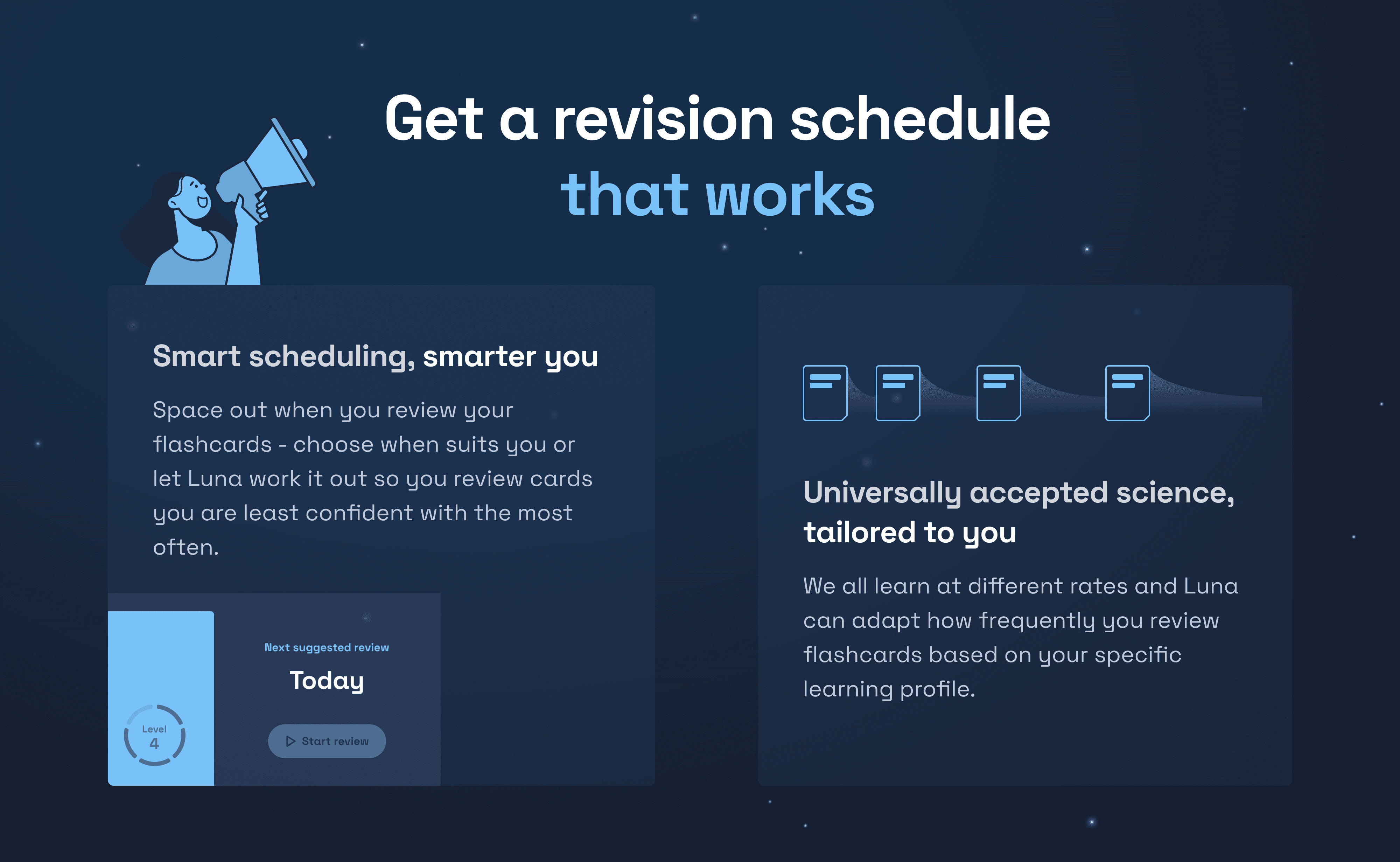 Get a revision schedule that works

Smart scheduling, smarter you

Space out when you review your flashcards - choose when suits you or let Luna work it out so you review cards you are least confident with the most often.

Level
4

Next suggested review

Today

Start review

Universally accepted science, tailored to you

We all learn at different rates and Luna can adapt how frequently you review flashcards based on your specific learning profile.